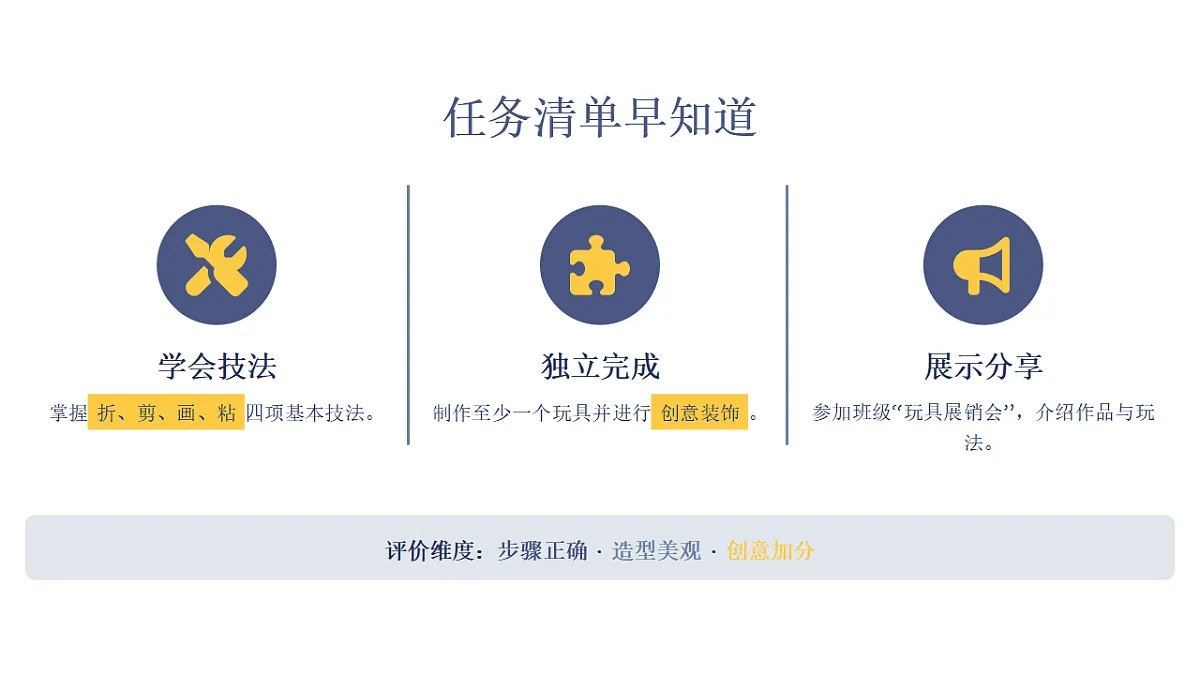 任务清单早知道

学会技法

掌握 折、剪、画、粘 四项基本技法。

独立完成

制作至少一个玩具并进行 创意装饰 。

展示分享

参加班级“玩具展销会”，介绍作品与玩法。

评价维度：步骤正确 · 造型美观 · 创意加分